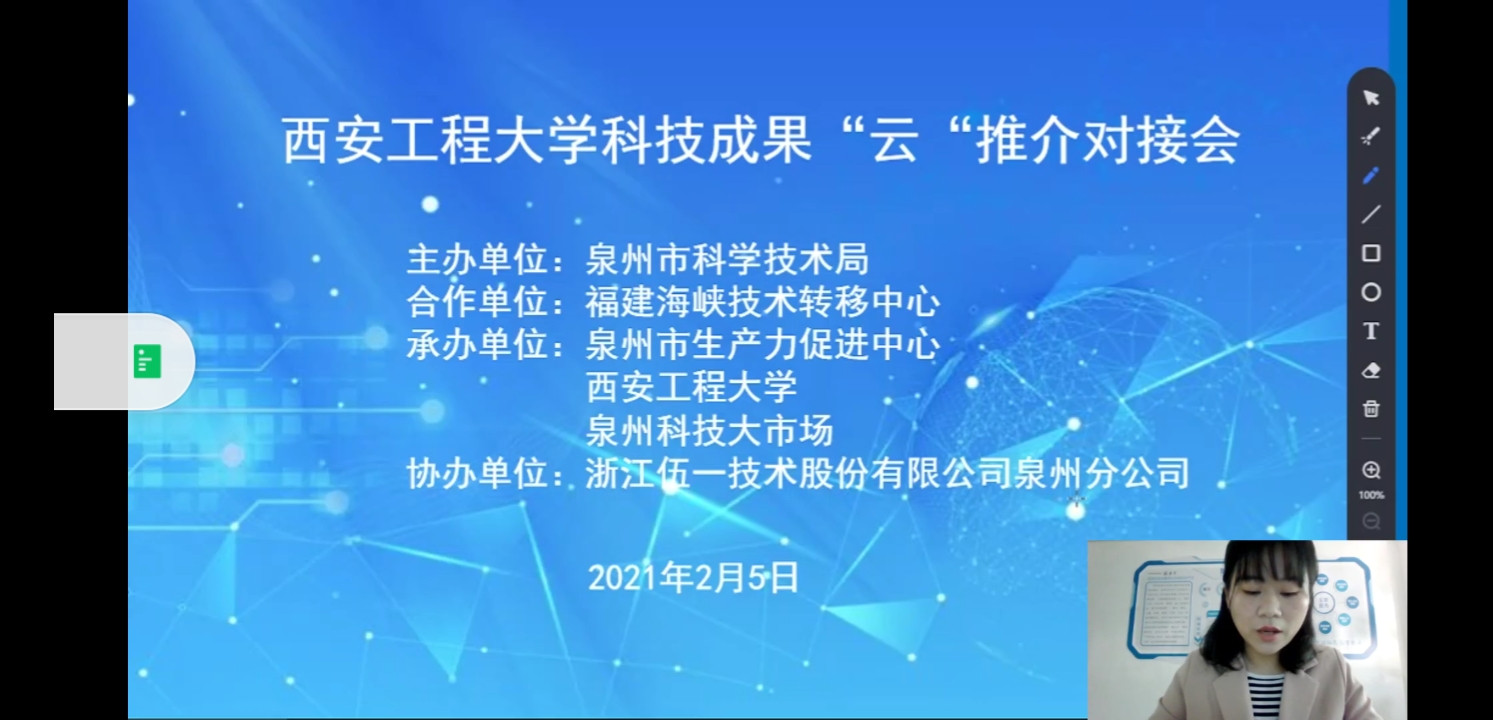 西安工程大学科技成果“云“推介对接会

主办单位：泉州市科学技术局
合作单位：福建海峡技术转移中心
承办单位：泉州市生产力促进中心
西安工程大学
泉州科技大市场
协办单位：浙江伍一技术股份有限公司泉州分公司

2021年2月5日

T
100%